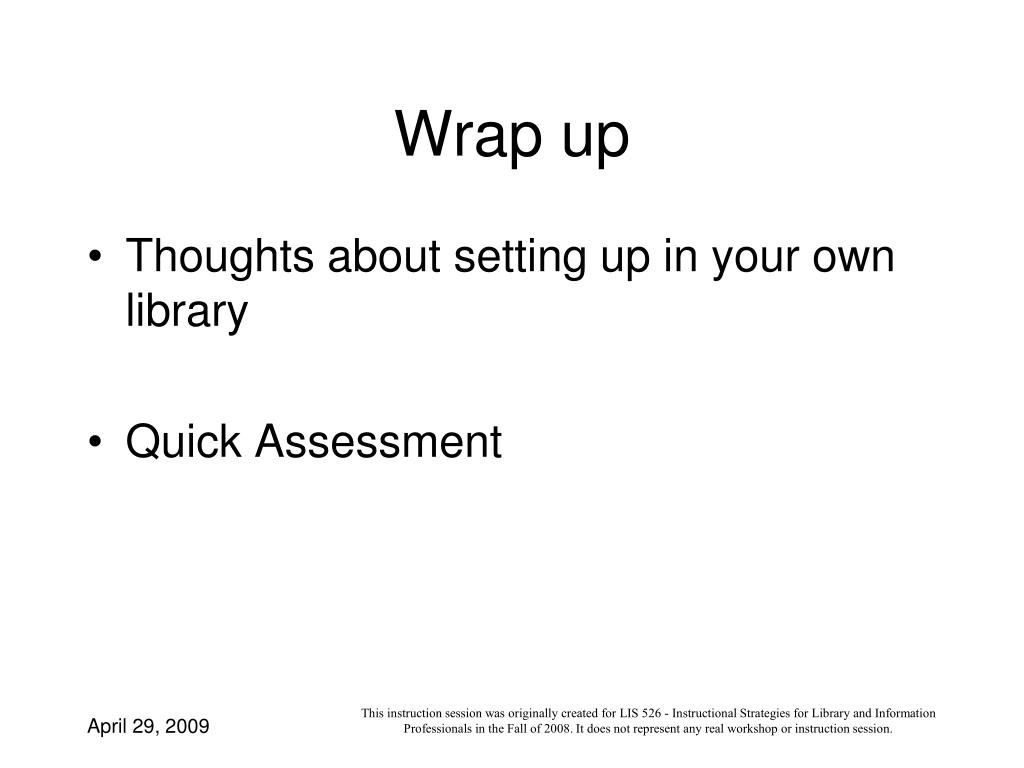 Wrap up

• Thoughts about setting up in your own library

• Quick Assessment

April 29, 2009

This instruction session was originally created for LIS 526 - Instructional Strategies for Library and Information Professionals in the Fall of 2008. It does not represent any real workshop or instruction session.